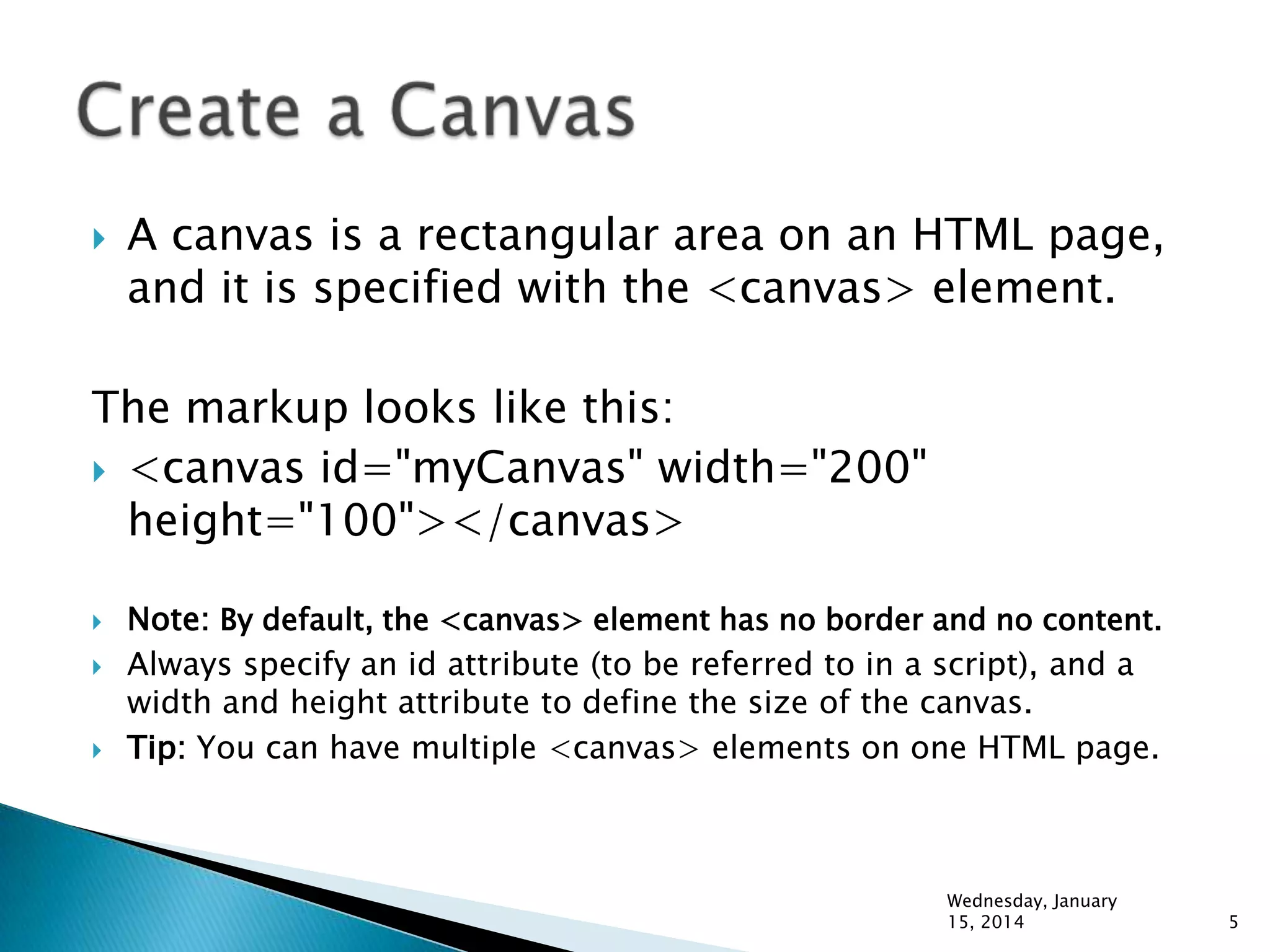 Create a Canvas

A canvas is a rectangular area on an HTML page, and it is specified with the <canvas> element.

The markup looks like this:

<canvas id="myCanvas" width="200" height="100"></canvas>

Note: By default, the <canvas> element has no border and no content.

Always specify an id attribute (to be referred to in a script), and a width and height attribute to define the size of the canvas.

Tip: You can have multiple <canvas> elements on one HTML page.

Wednesday, January 15, 2014

5